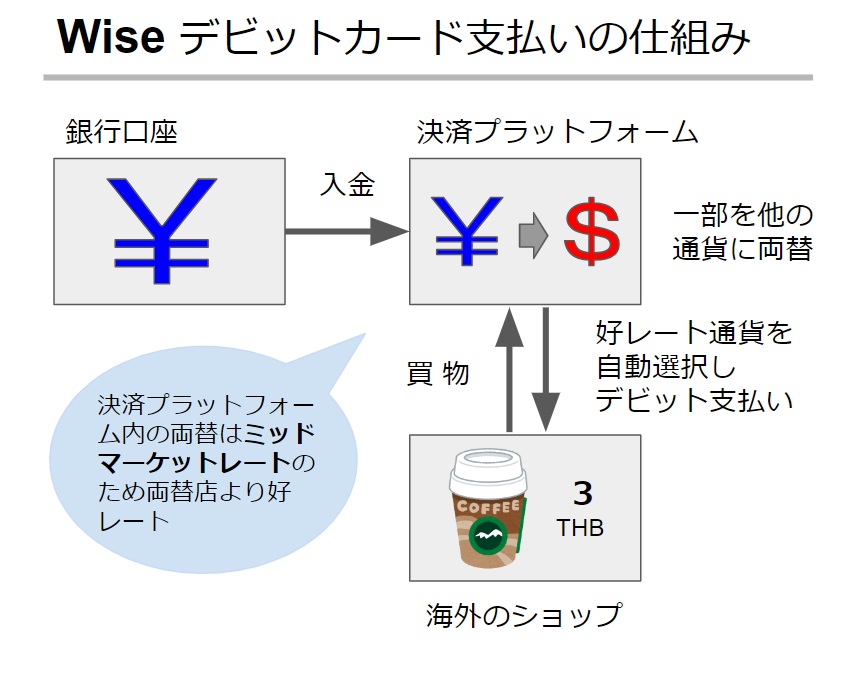 Wise デビットカード支払いの仕組み

銀行口座

¥

入金

決済プラットフォーム

¥ $

一部を他の通貨に両替

買 物

好レート通貨を自動選択しデビット支払い

決済プラットフォーム内の両替はミッドマーケットレートのため両替店より好レート

COFFEE

3 THB

海外のショップ